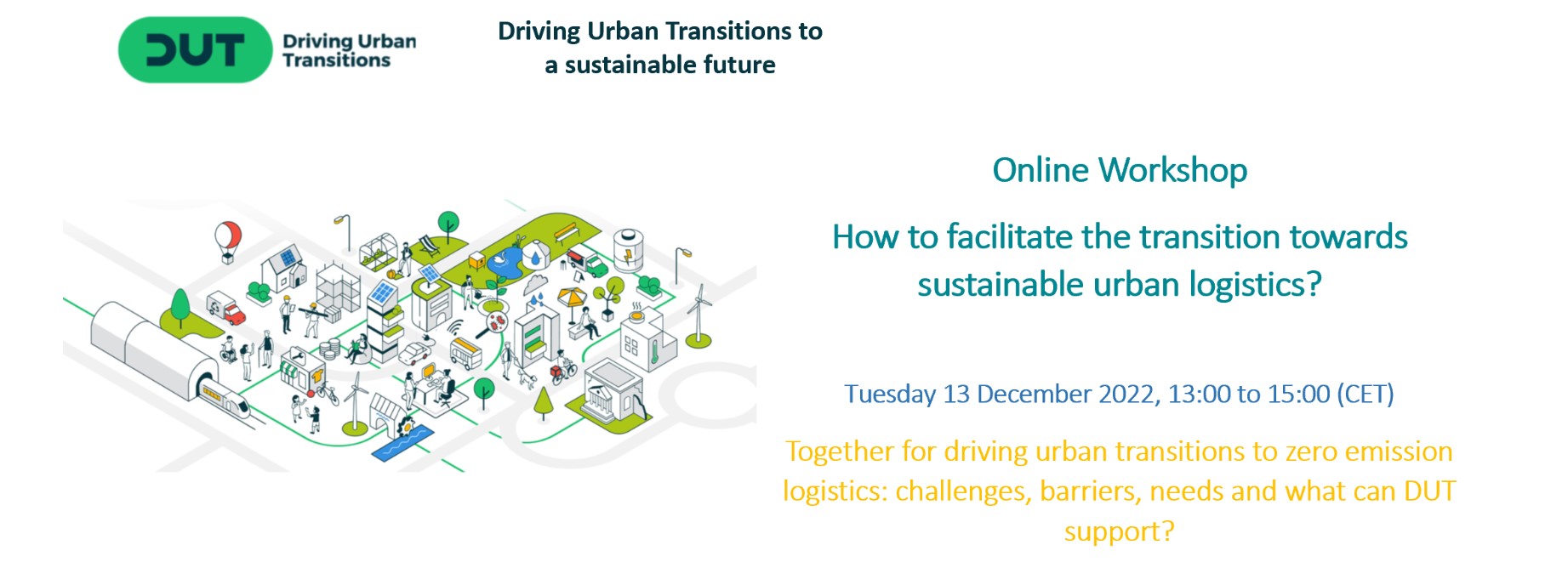 DUT Driving Urban Transitions

Driving Urban Transitions to a sustainable future

Online Workshop

How to facilitate the transition towards sustainable urban logistics?

Tuesday 13 December 2022, 13:00 to 15:00 (CET)

Together for driving urban transitions to zero emission logistics: challenges, barriers, needs and what can DUT support?